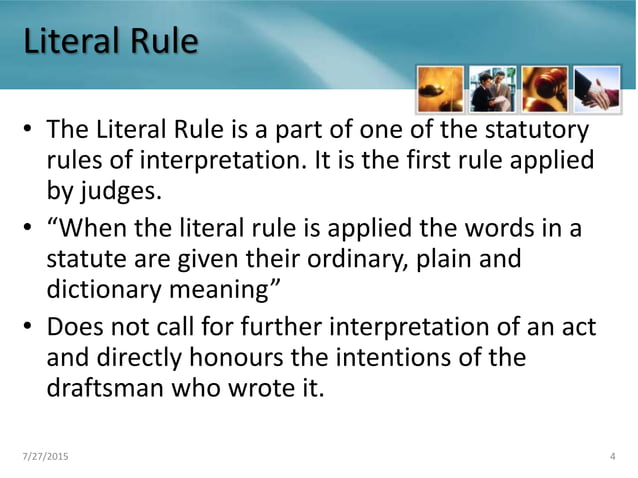 Literal Rule

• The Literal Rule is a part of one of the statutory rules of interpretation. It is the first rule applied by judges.

• “When the literal rule is applied the words in a statute are given their ordinary, plain and dictionary meaning”

• Does not call for further interpretation of an act and directly honours the intentions of the draftsman who wrote it.

7/27/2015

4